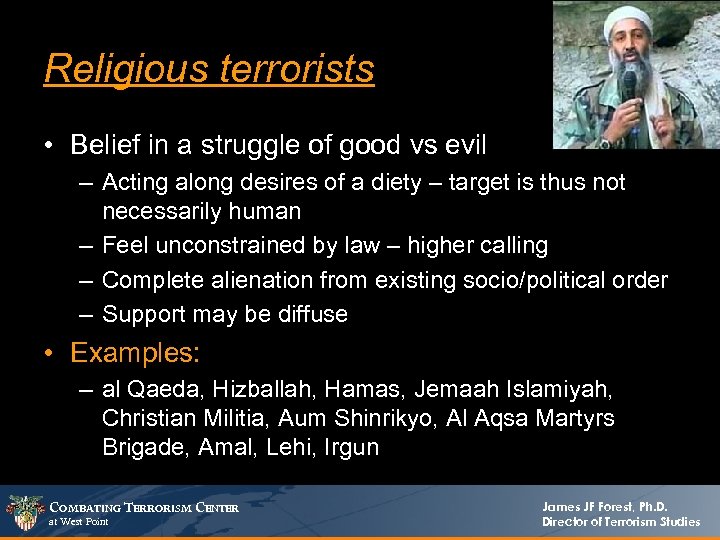 Religious terrorists

• Belief in a struggle of good vs evil
– Acting along desires of a diety – target is thus not necessarily human
– Feel unconstrained by law – higher calling
– Complete alienation from existing socio/political order
– Support may be diffuse

• Examples:
– al Qaeda, Hizballah, Hamas, Jemaah Islamiyah, Christian Militia, Aum Shinrikyo, Al Aqsa Martyrs Brigade, Amal, Lehi, Irgun

COMBATING TERRORISM CENTER at West Point

James JF Forest, Ph.D.
Director of Terrorism Studies